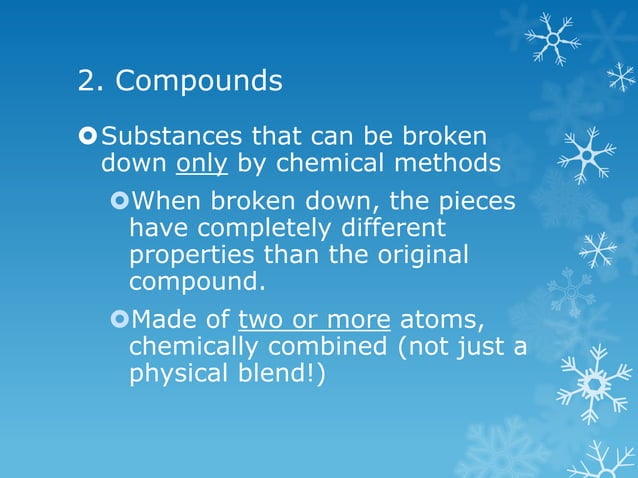 2. Compounds

Substances that can be broken down only by chemical methods

When broken down, the pieces have completely different properties than the original compound.

Made of two or more atoms, chemically combined (not just a physical blend!)